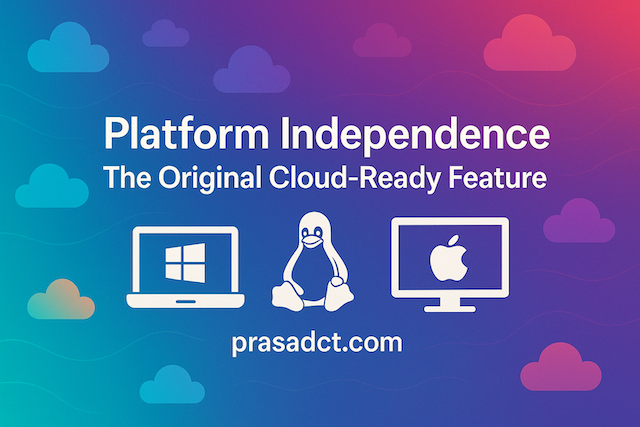 Platform Independence
The Original Cloud-Ready Feature

prasadct.com